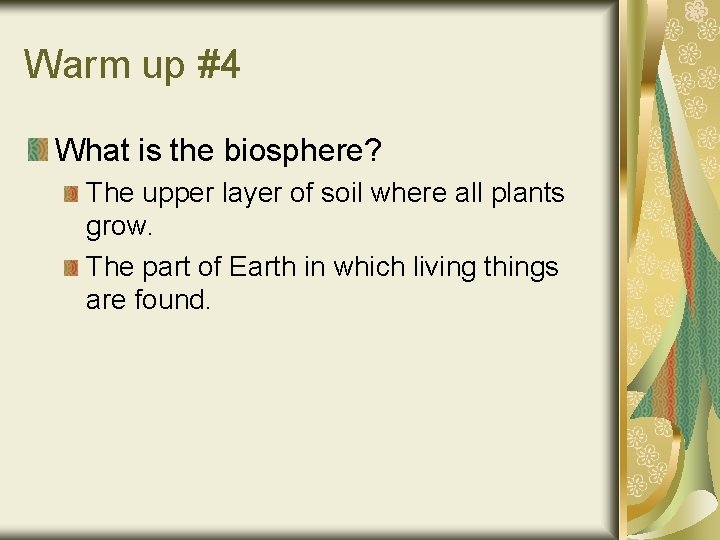 Warm up #4

What is the biosphere?

The upper layer of soil where all plants grow.

The part of Earth in which living things are found.